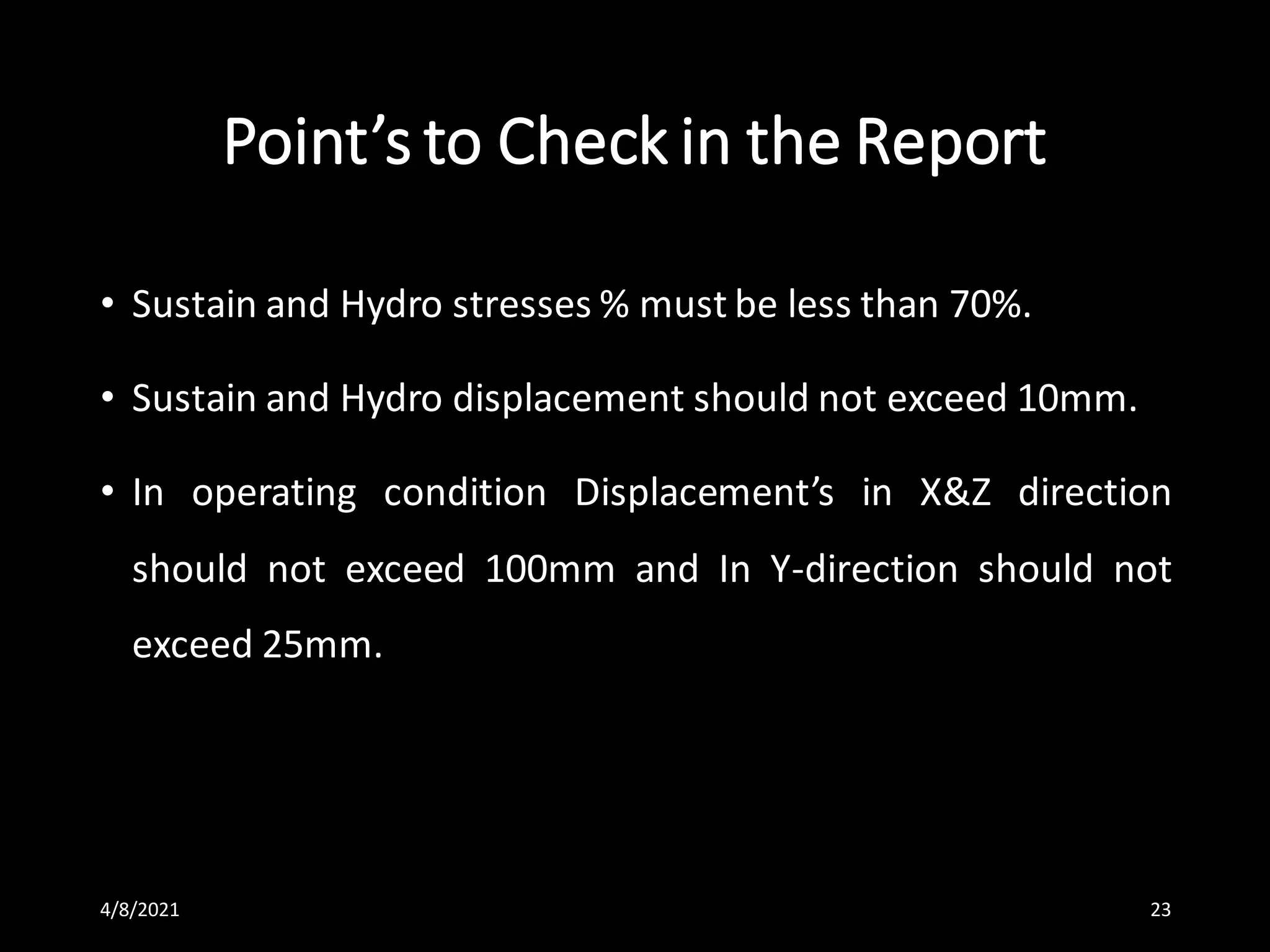 Point’s to Check in the Report

• Sustain and Hydro stresses % must be less than 70%.

• Sustain and Hydro displacement should not exceed 10mm.

• In operating condition Displacement’s in X&Z direction should not exceed 100mm and In Y-direction should not exceed 25mm.

4/8/2021

23